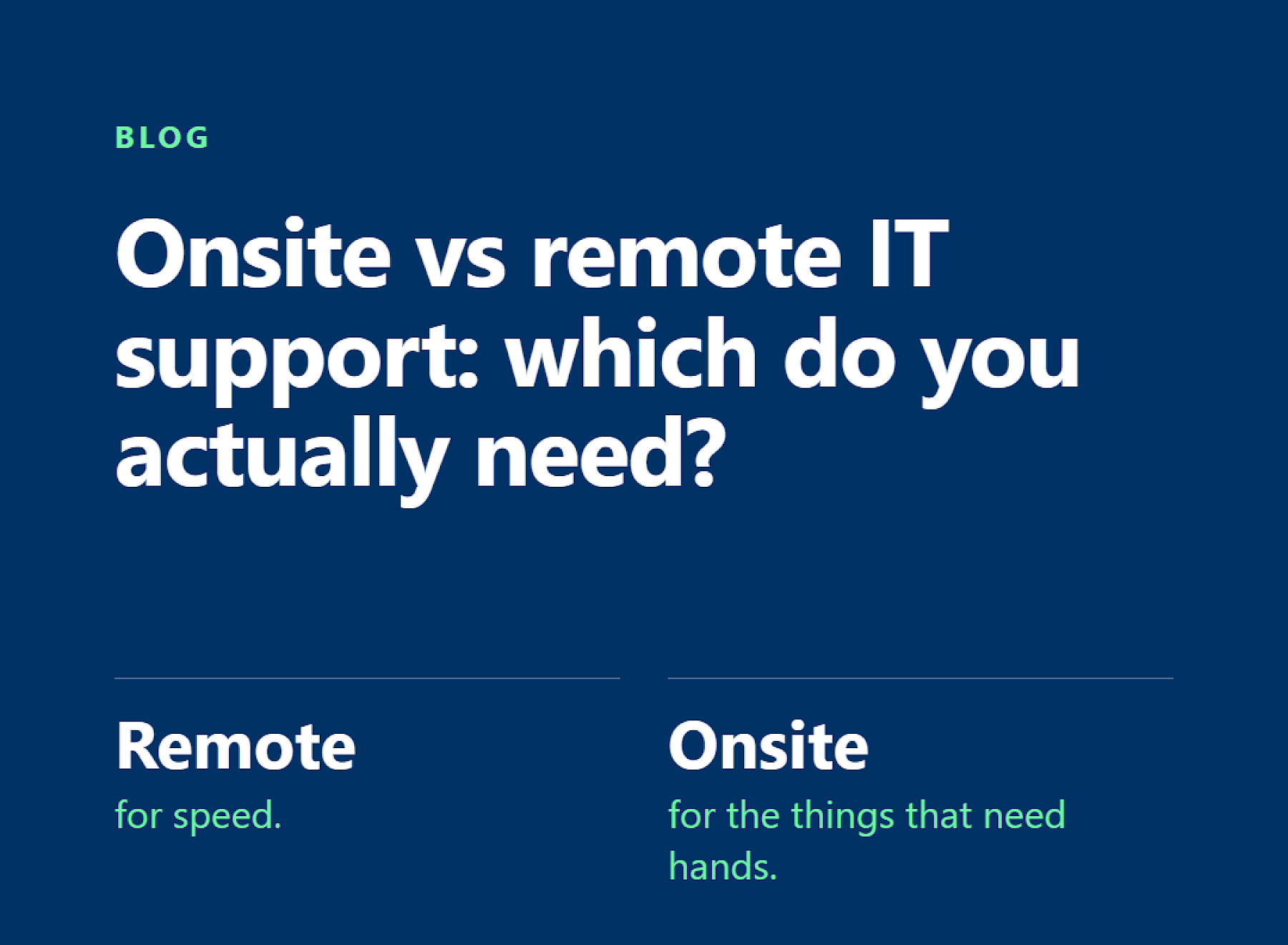 BLOG

Onsite vs remote IT support: which do you actually need?

Remote

for speed.

Onsite

for the things that need hands.